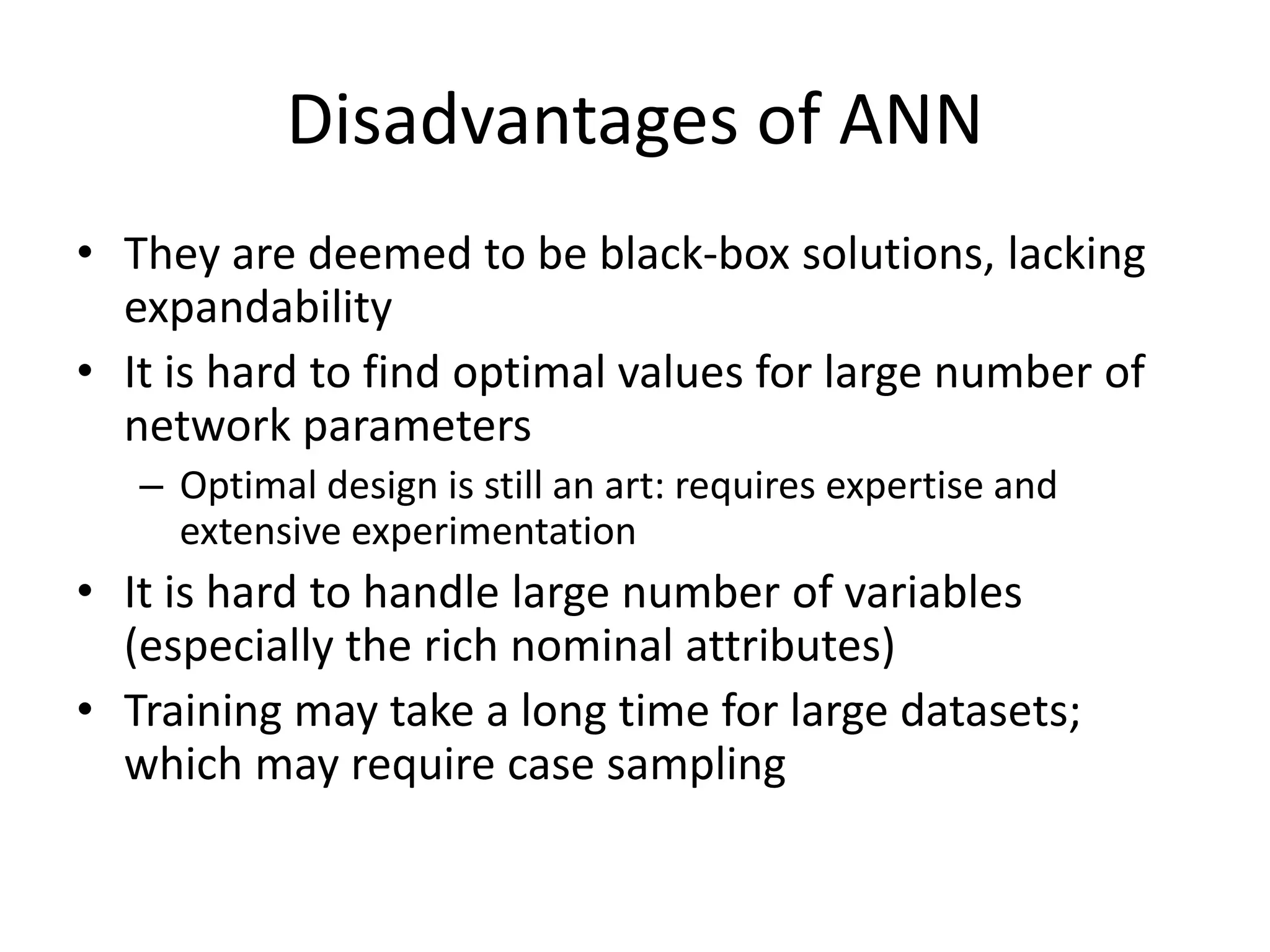 Disadvantages of ANN

• They are deemed to be black-box solutions, lacking expandability
• It is hard to find optimal values for large number of network parameters
  – Optimal design is still an art: requires expertise and extensive experimentation
• It is hard to handle large number of variables (especially the rich nominal attributes)
• Training may take a long time for large datasets; which may require case sampling